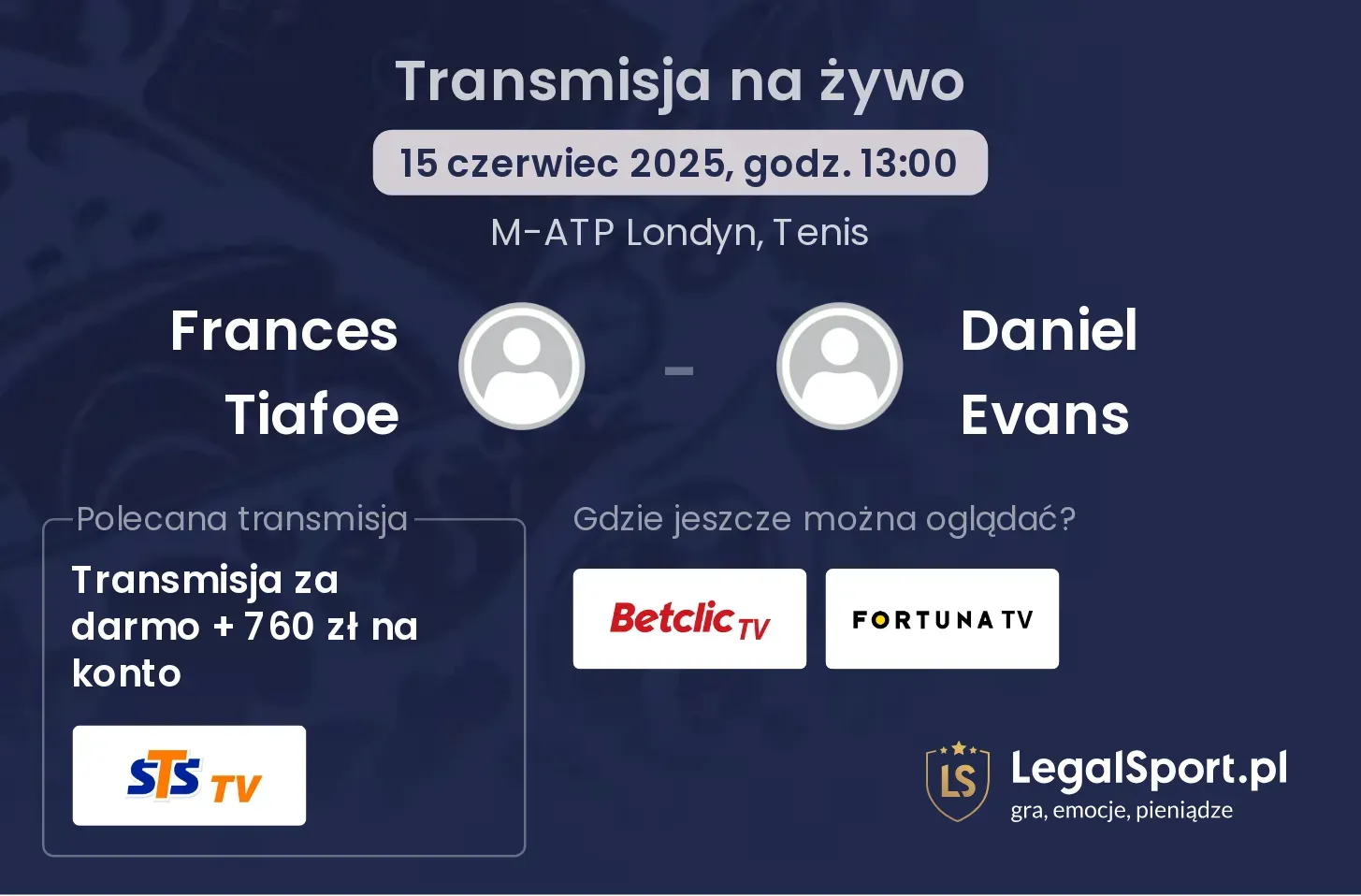 Transmisja na żywo

15 czerwiec 2025, godz. 13:00

M-ATP Londyn, Tenis

Frances Tiafoe - Daniel Evans

Polecana transmisja

Transmisja za darmo + 760 zł na konto

STS TV

Gdzie jeszcze można oglądać?

Betclic TV

FORTUNA TV

LS LegalSport.pl
gra, emocje, pieniądze